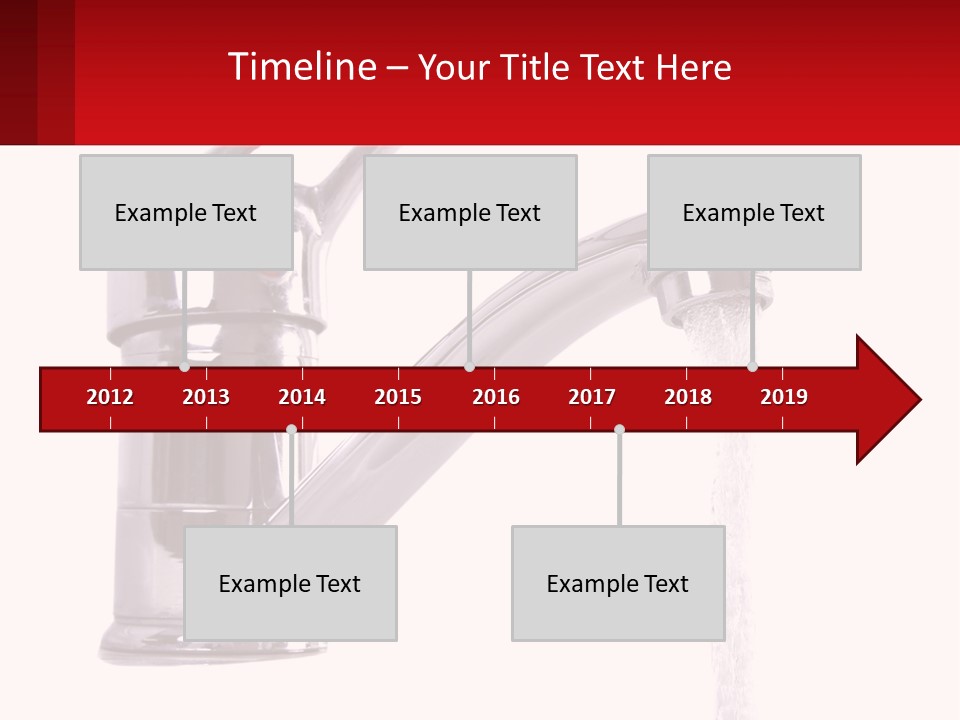 Timeline – Your Title Text Here

Example Text

Example Text

Example Text

2012 2013 2014 2015 2016 2017 2018 2019

Example Text

Example Text